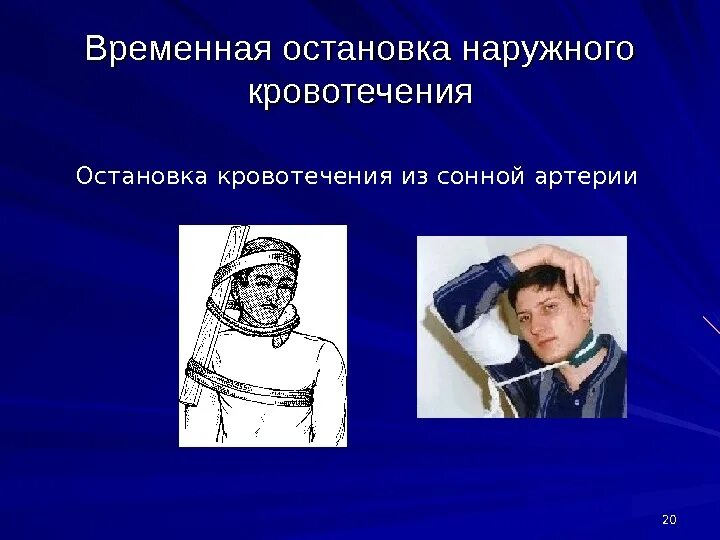 Временная остановка наружного кровотечения

Остановка кровотечения из сонной артерии

20